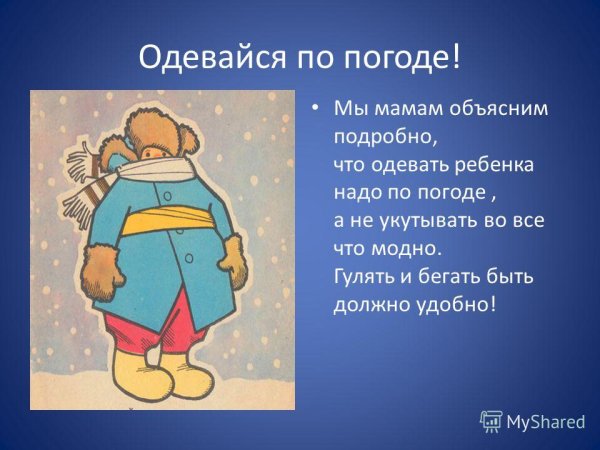 Одевайся по погоде!

• Мы мамам объясним подробно,
что одевать ребенка надо по погоде ,
а не укутывать во все что модно.
Гулять и бегать быть должно удобно!

MyShared